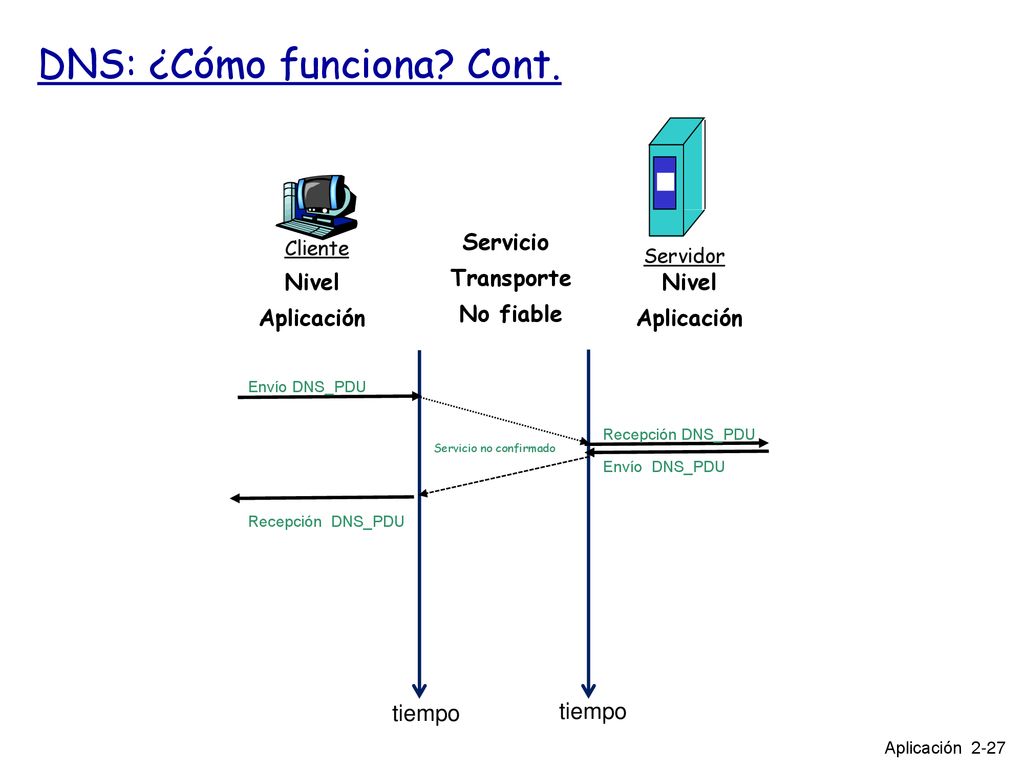 DNS: ¿Cómo funciona? Cont.

Cliente

Nivel

Aplicación

Servicio

Transporte

No fiable

Servidor

Nivel

Aplicación

Envío DNS_PDU

Servicio no confirmado

Recepción DNS_PDU

Envío DNS_PDU

Recepción DNS_PDU

tiempo

tiempo

Aplicación 2-27